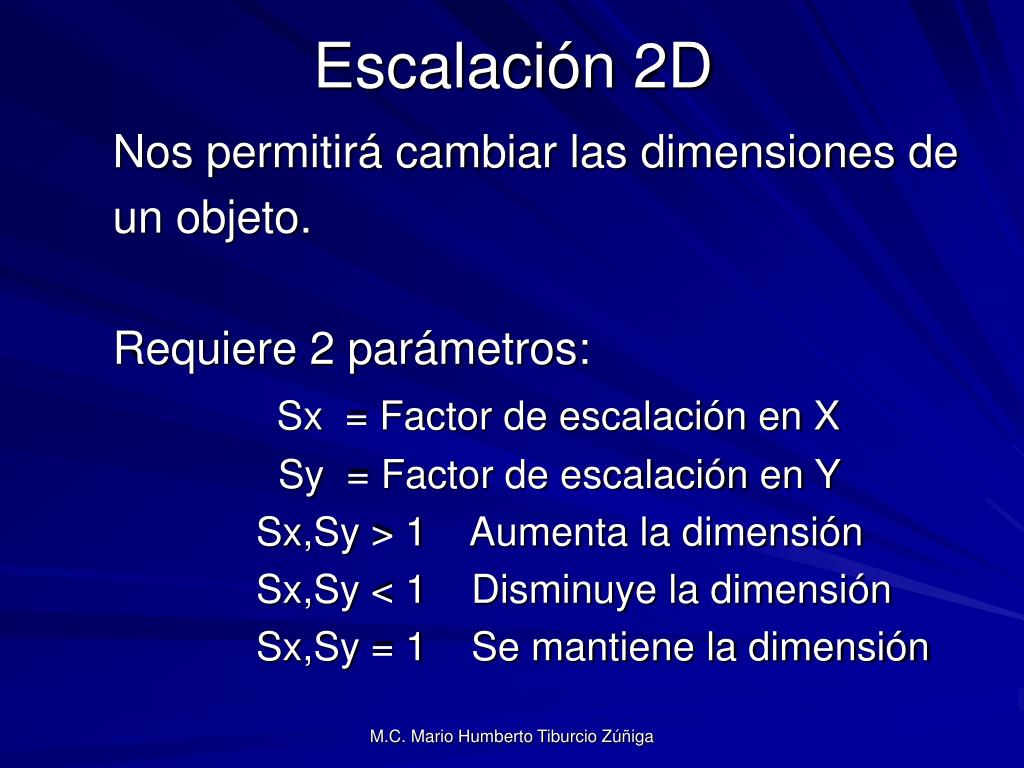 Escalación 2D

Nos permitirá cambiar las dimensiones de un objeto.

Requiere 2 parámetros:

Sx = Factor de escalación en X

Sy = Factor de escalación en Y

Sx,Sy > 1 Aumenta la dimensión

Sx,Sy < 1 Disminuye la dimensión

Sx,Sy = 1 Se mantiene la dimensión

M.C. Mario Humberto Tiburcio Zúñiga